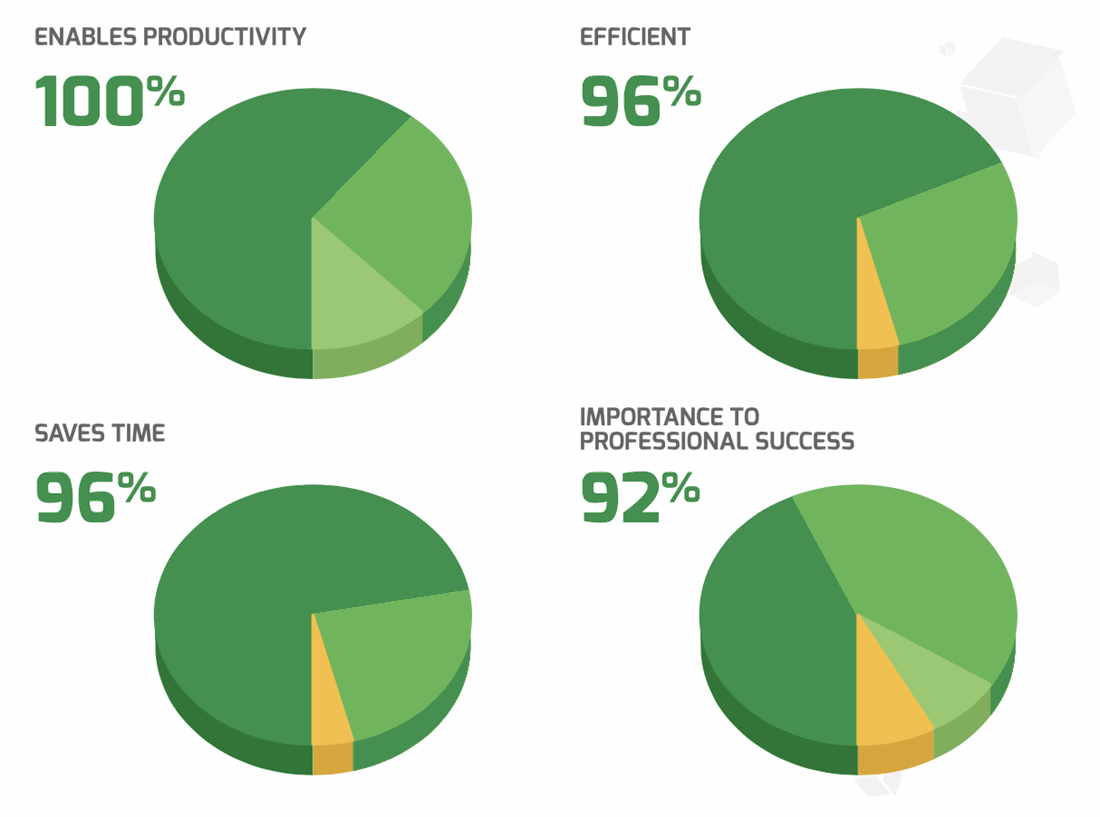 ENABLES PRODUCTIVITY

100%

EFFICIENT

96%

SAVES TIME

96%

IMPORTANCE TO PROFESSIONAL SUCCESS

92%